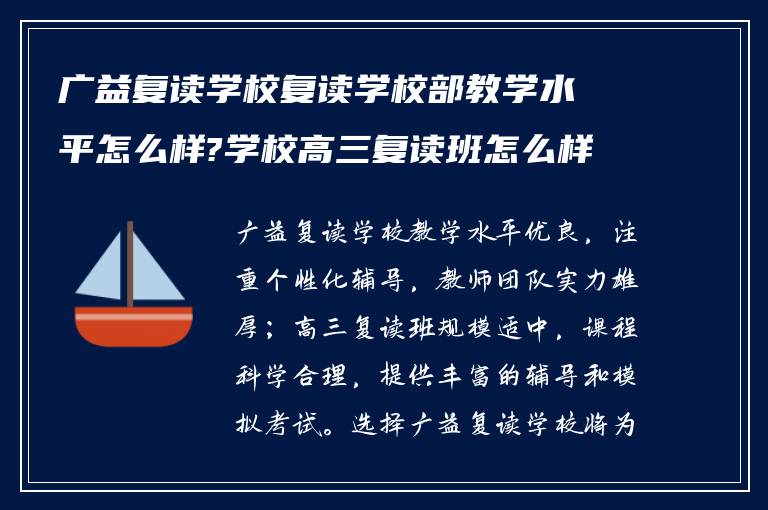 广益复读学校复读学校部教学水平怎么样?学校高三复读班怎么样

广益复读学校教学水平优良，注重个性化辅导，教师团队实力雄厚；高三复读班规模适中，课程科学合理，提供丰富的辅导和模拟考试。选择广益复读学校将为